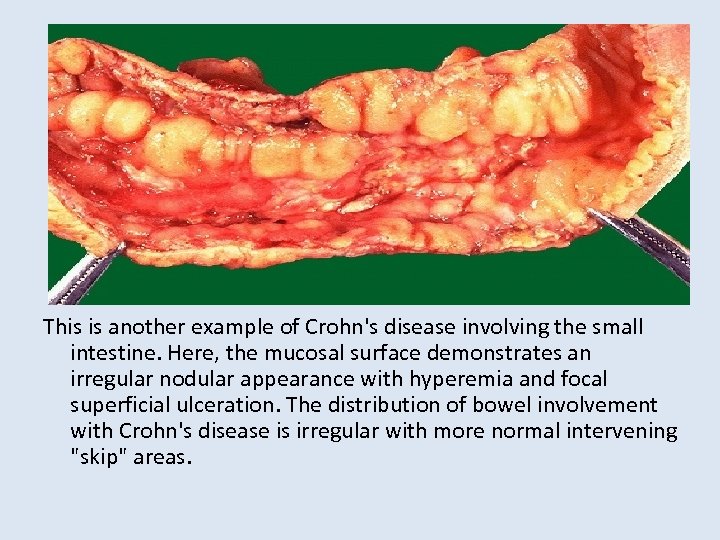 This is another example of Crohn's disease involving the small intestine. Here, the mucosal surface demonstrates an irregular nodular appearance with hyperemia and focal superficial ulceration. The distribution of bowel involvement with Crohn's disease is irregular with more normal intervening "skip" areas.